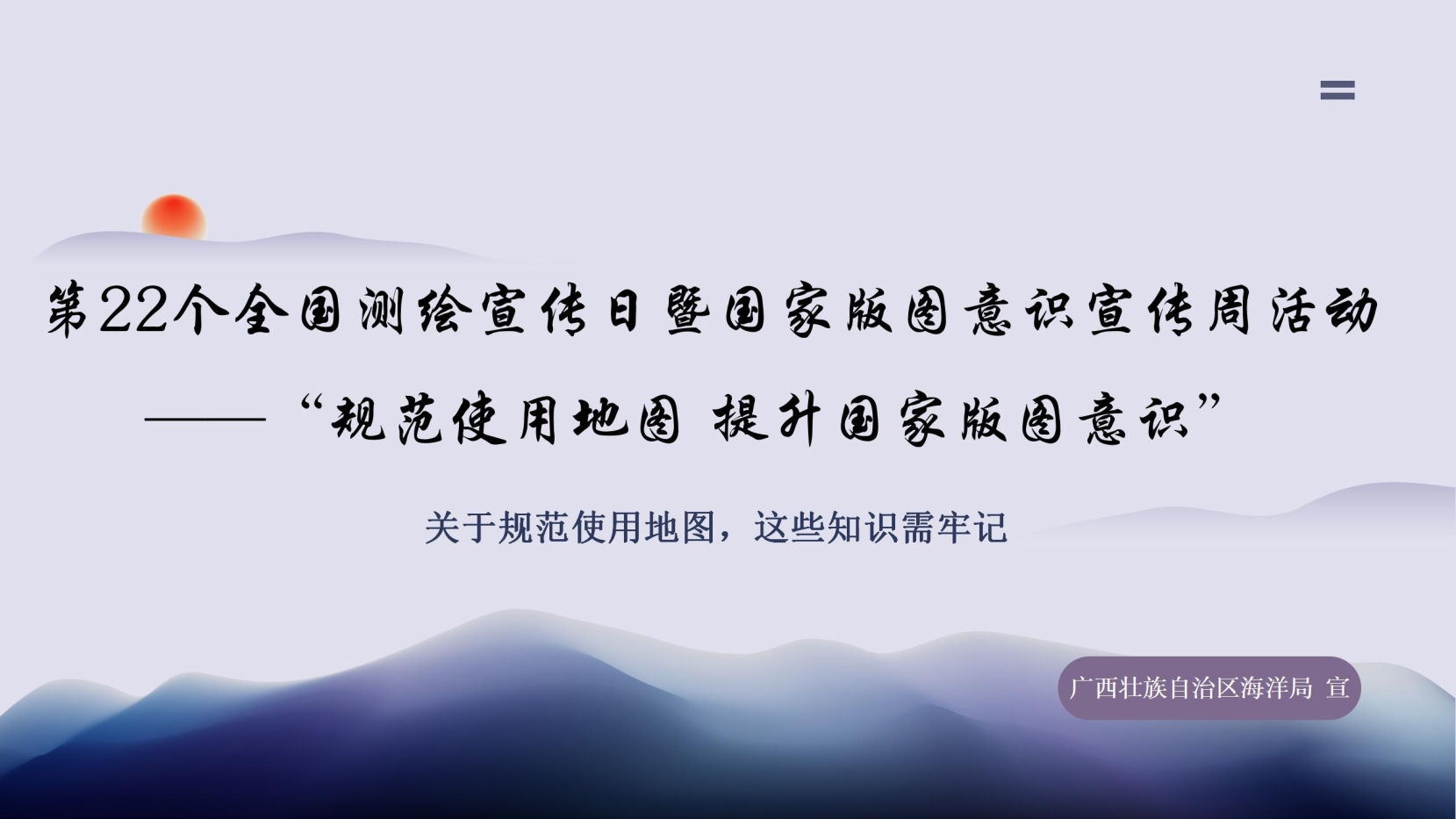 第22个全国测绘宣传日暨国家版图意识宣传周活动

——“规范使用地图 提升国家版图意识”

关于规范使用地图，这些知识需牢记

广西壮族自治区海洋局 宣